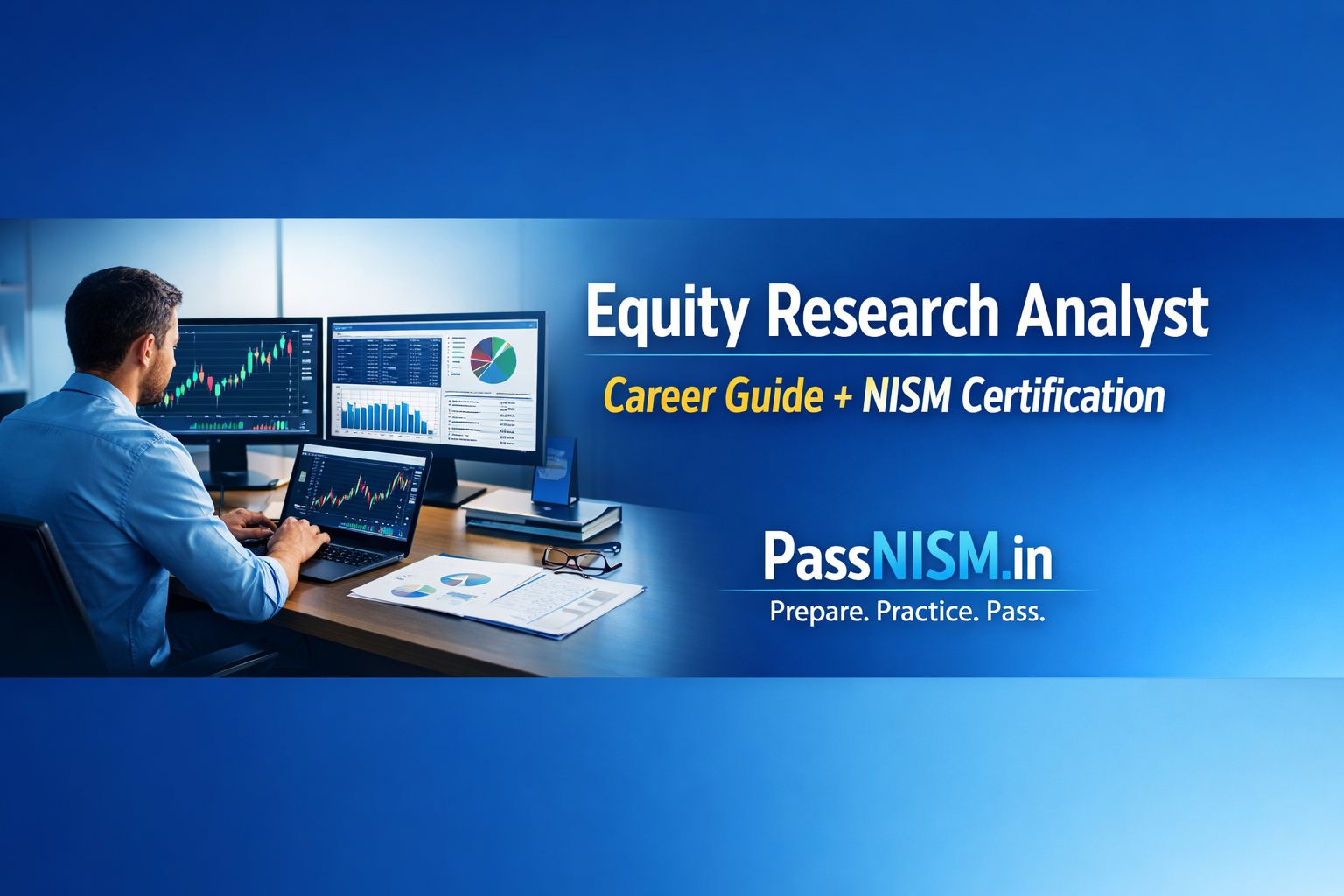 Equity Research Analyst

Career Guide + NISM Certification

PassNISM.in

Prepare. Practice. Pass.